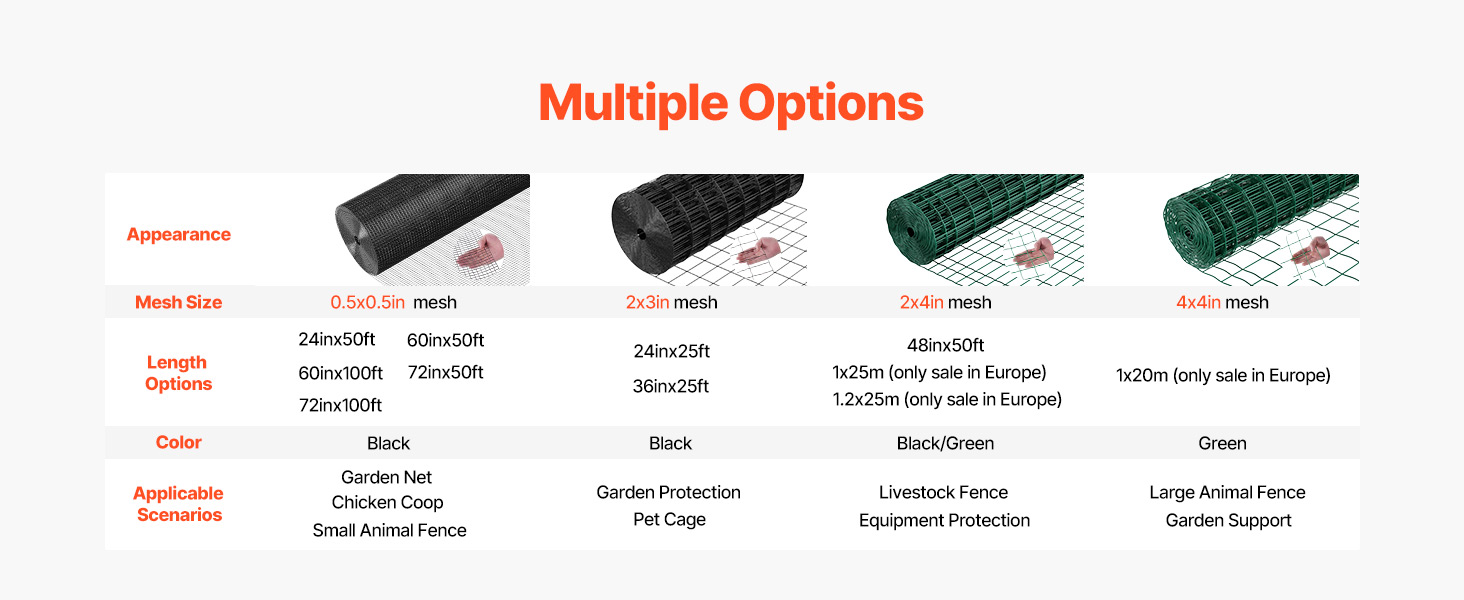 Multiple Options

| Appearance | | | | |
|---|---|---|---|---|
| Mesh Size | 0.5x0.5in mesh | 2x3in mesh | 2x4in mesh | 4x4in mesh |
| Length Options | 24inx50ft 60inx50ft 60inx100ft 72inx50ft 72inx100ft | 24inx25ft 36inx25ft | 48inx50ft 1x25m (only sale in Europe) 1.2x25m (only sale in Europe) | 1x20m (only sale in Europe) |
| Color | Black | Black | Black/Green | Green |
| Applicable Scenarios | Garden Net Chicken Coop Small Animal Fence | Garden Protection Pet Cage | Livestock Fence Equipment Protection | Large Animal Fence Garden Support |